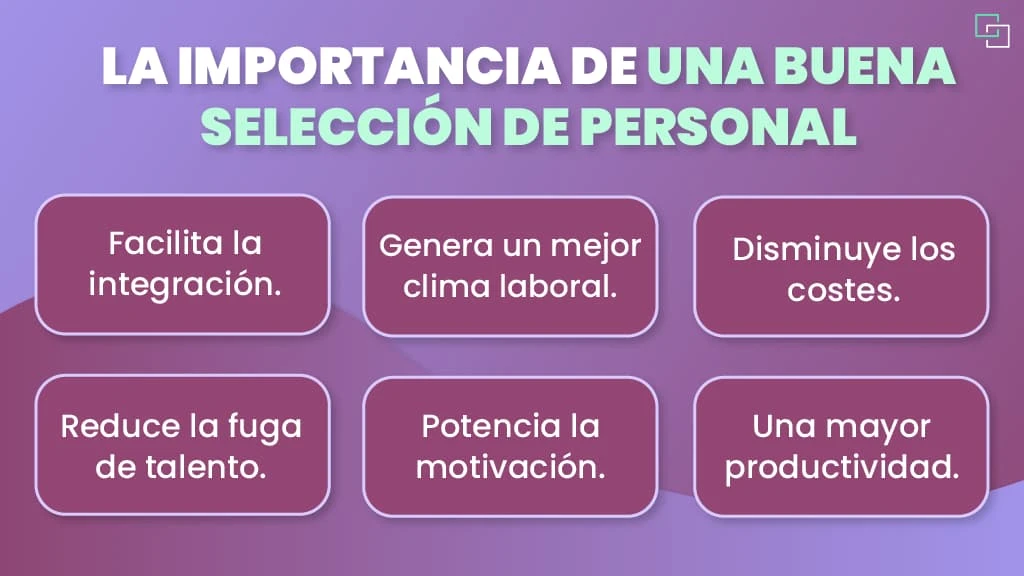 LA IMPORTANCIA DE UNA BUENA SELECCIÓN DE PERSONAL

Facilita la integración.

Genera un mejor clima laboral.

Disminuye los costes.

Reduce la fuga de talento.

Potencia la motivación.

Una mayor productividad.